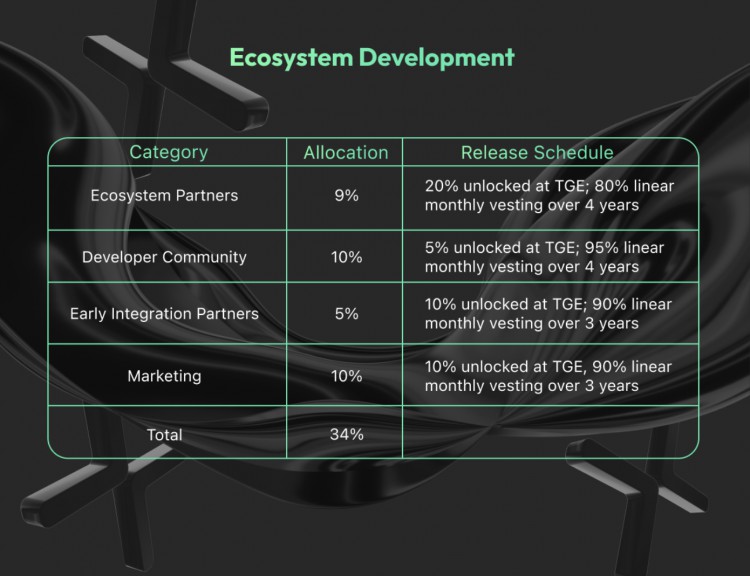 Ecosystem Development

| Category | Allocation | Release Schedule |
|---|---|---|
| Ecosystem Partners | 9% | 20% unlocked at TGE; 80% linear monthly vesting over 4 years |
| Developer Community | 10% | 5% unlocked at TGE; 95% linear monthly vesting over 4 years |
| Early Integration Partners | 5% | 10% unlocked at TGE; 90% linear monthly vesting over 3 years |
| Marketing | 10% | 10% unlocked at TGE, 90% linear monthly vesting over 3 years |
| Total | 34% | |